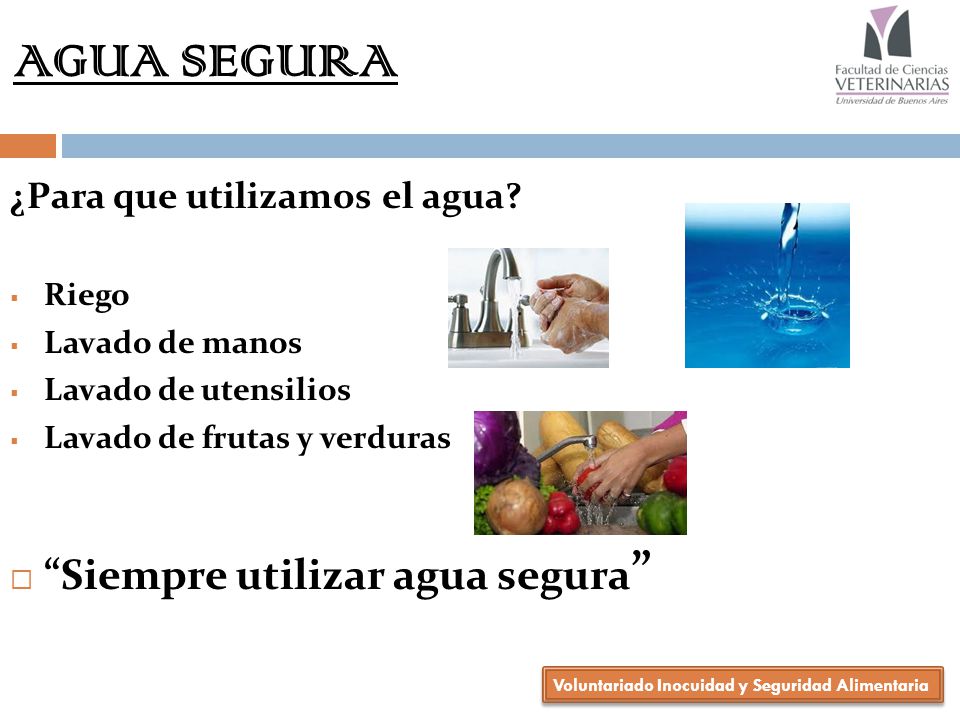 AGUA SEGURA

Facultad de Ciencias
VETERINARIAS
Universidad de Buenos Aires

¿Para que utilizamos el agua?

- Riego
- Lavado de manos
- Lavado de utensilios
- Lavado de frutas y verduras

“Siempre utilizar agua segura”

Voluntariado Inocuidad y Seguridad Alimentaria